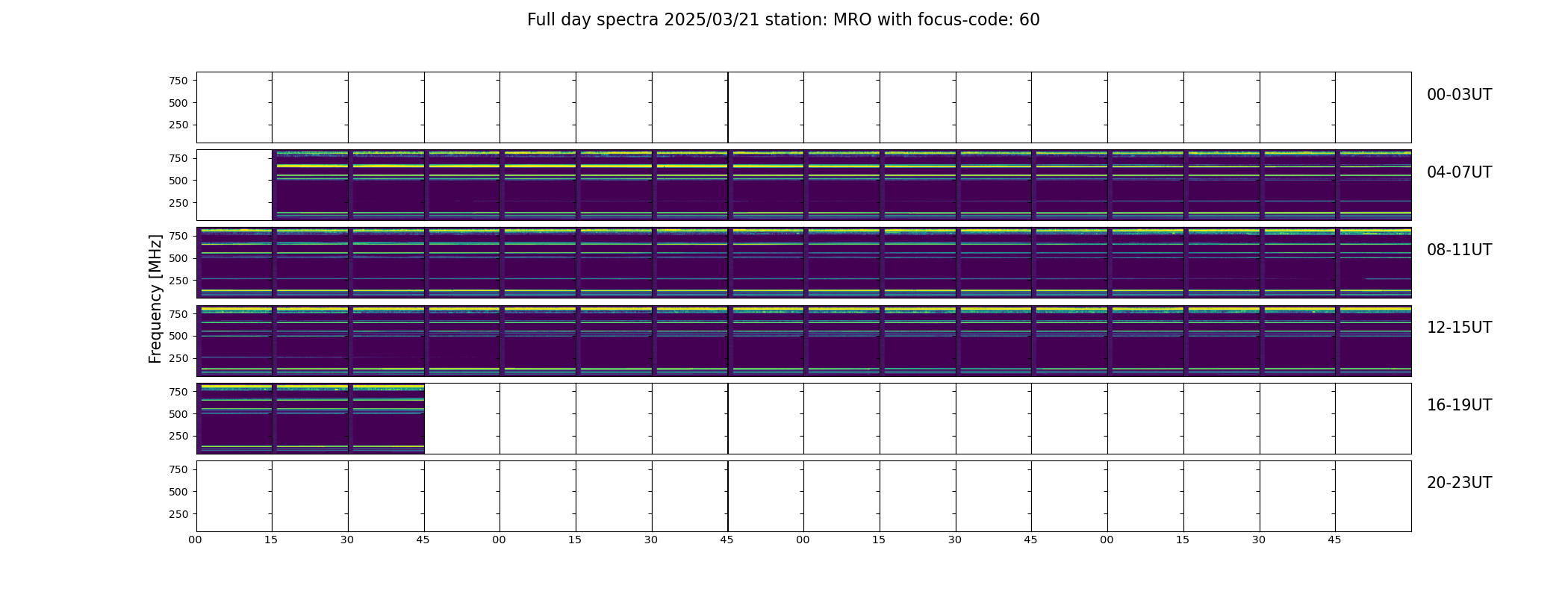 Full day spectra 2025/03/21 station: MRO with focus-code: 60

Frequency [MHz]

750
500
250
00-03UT

750
500
250
04-07UT

750
500
250
08-11UT

750
500
250
12-15UT

750
500
250
16-19UT

750
500
250
20-23UT

00 15 30 45 00 15 30 45 00 15 30 45 00 15 30 45